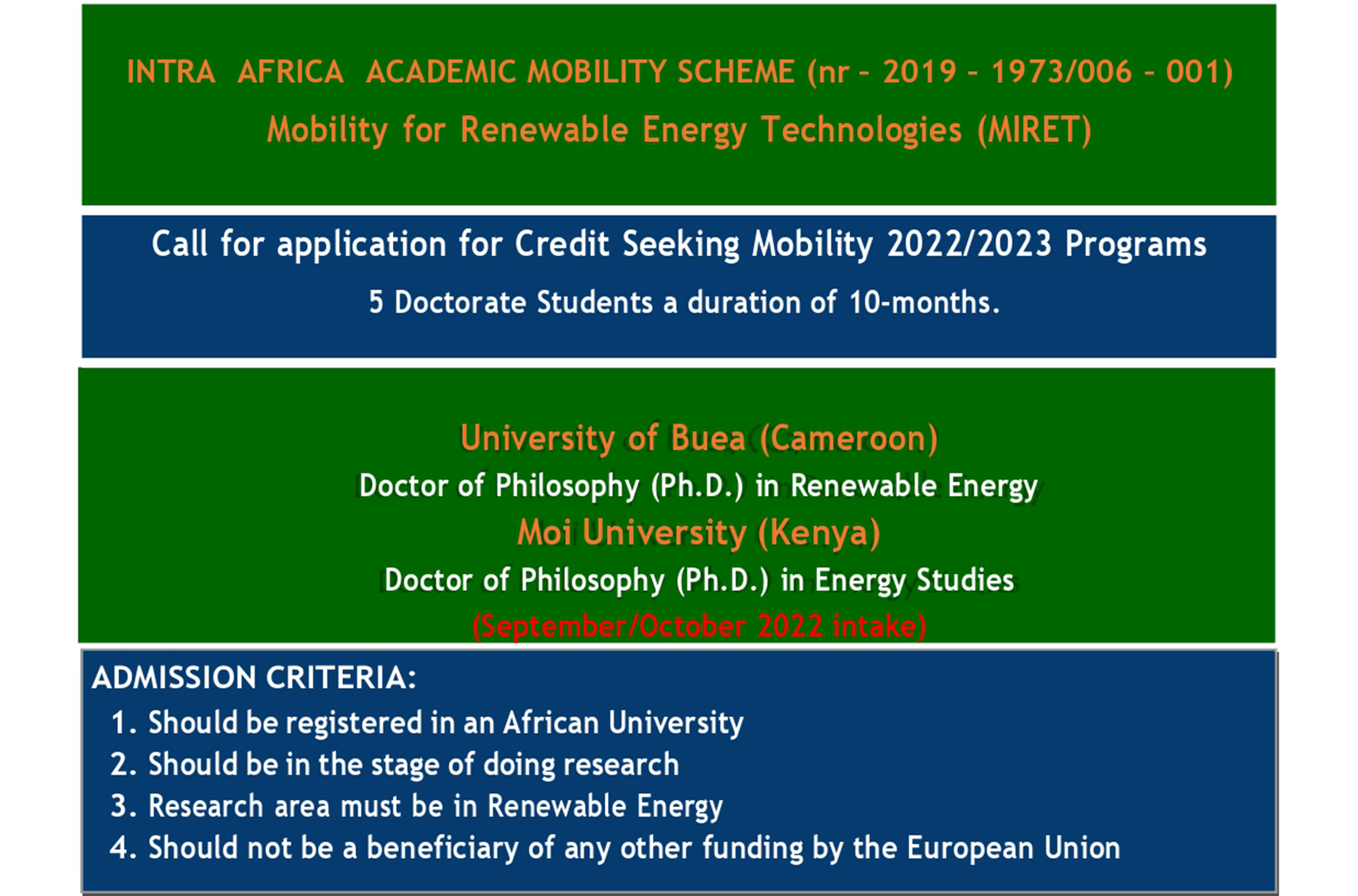 INTRA AFRICA ACADEMIC MOBILITY SCHEME (nr - 2019 - 1973/006 - 001)

Mobility for Renewable Energy Technologies (MIRET)

Call for application for Credit Seeking Mobility 2022/2023 Programs

5 Doctorate Students a duration of 10-months.

University of Buea (Cameroon)

Doctor of Philosophy (Ph.D.) in Renewable Energy

Moi University (Kenya)

Doctor of Philosophy (Ph.D.) in Energy Studies

(September/October 2022 intake)

ADMISSION CRITERIA:

1. Should be registered in an African University
2. Should be in the stage of doing research
3. Research area must be in Renewable Energy
4. Should not be a beneficiary of any other funding by the European Union